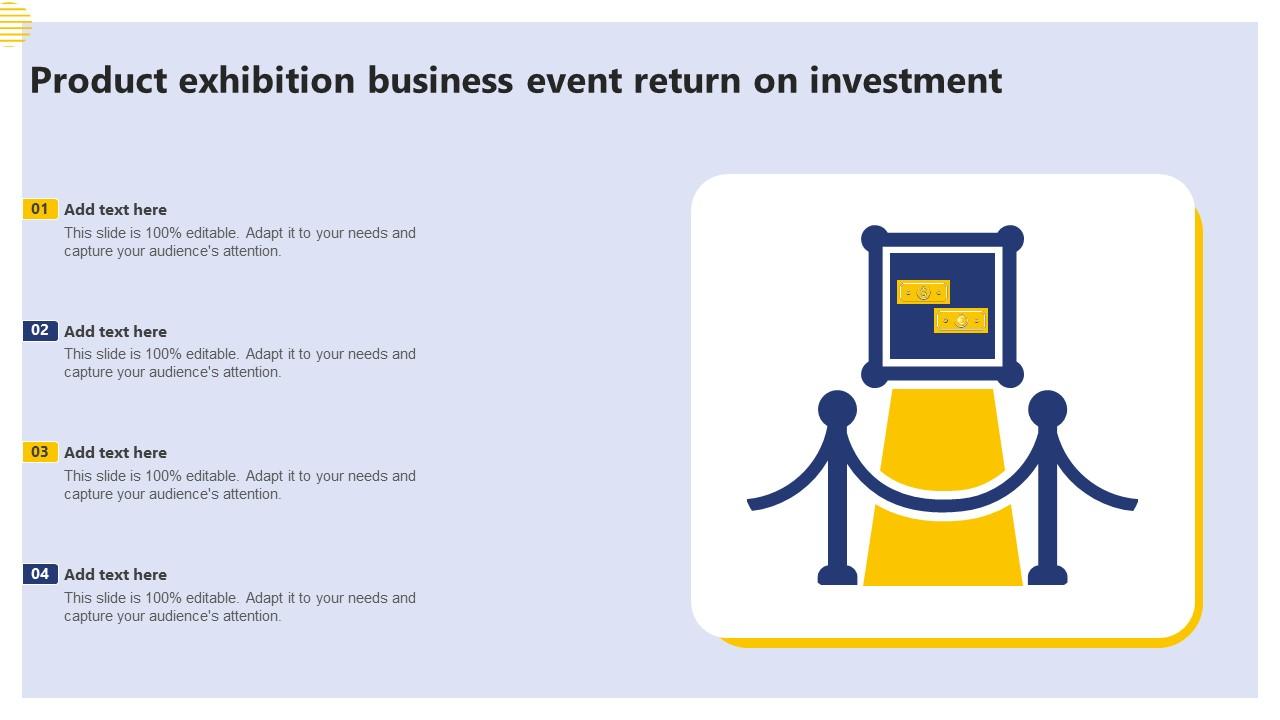 Product exhibition business event return on investment

01 Add text here
This slide is 100% editable. Adapt it to your needs and capture your audience's attention.

02 Add text here
This slide is 100% editable. Adapt it to your needs and capture your audience's attention.

03 Add text here
This slide is 100% editable. Adapt it to your needs and capture your audience's attention.

04 Add text here
This slide is 100% editable. Adapt it to your needs and capture your audience's attention.